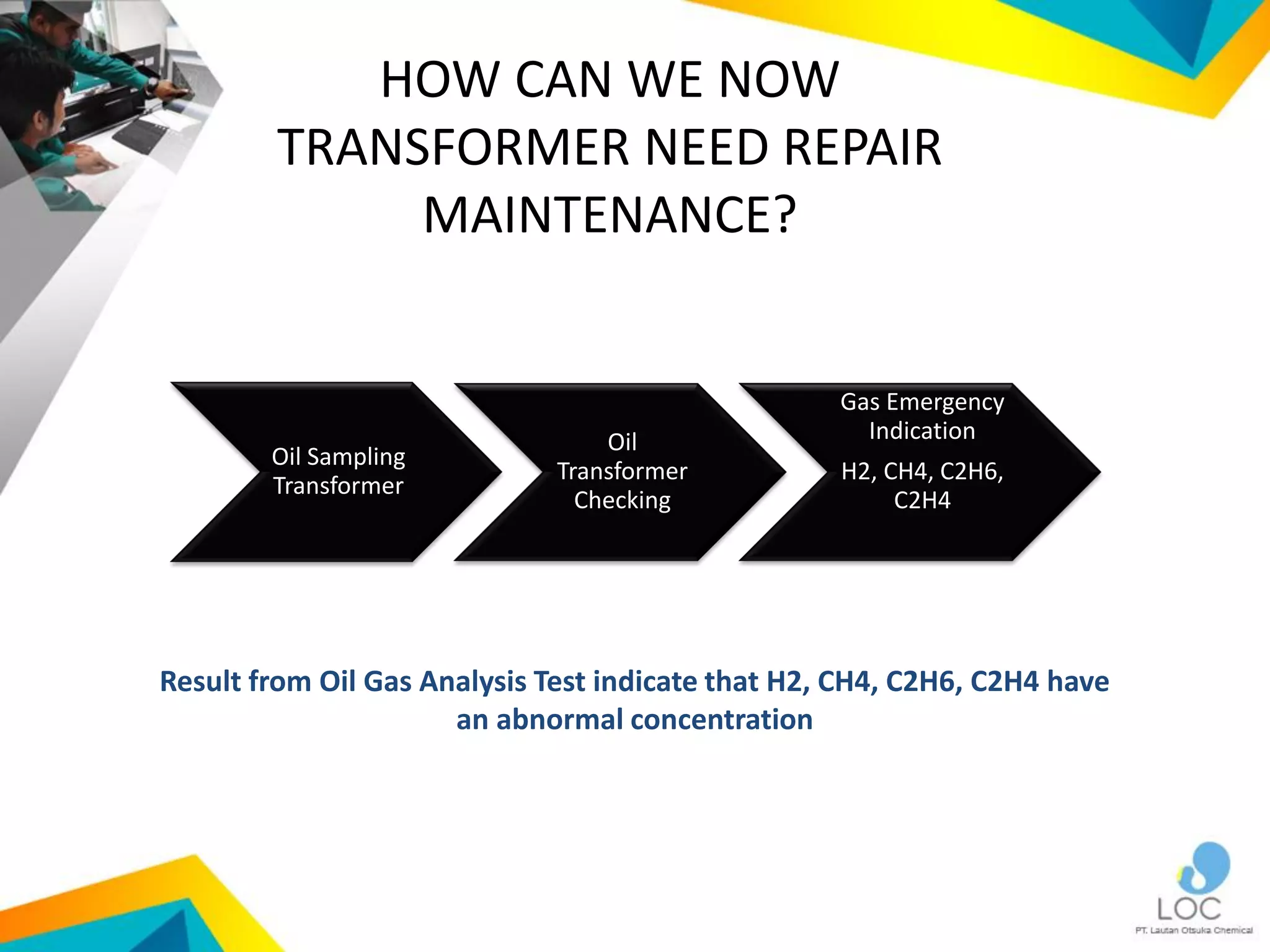 HOW CAN WE NOW TRANSFORMER NEED REPAIR MAINTENANCE?

Oil Sampling Transformer

Oil Transformer Checking

Gas Emergency Indication

H2, CH4, C2H6, C2H4

Result from Oil Gas Analysis Test indicate that H2, CH4, C2H6, C2H4 have an abnormal concentration

LOC
PT. Lautan Otsuka Chemical